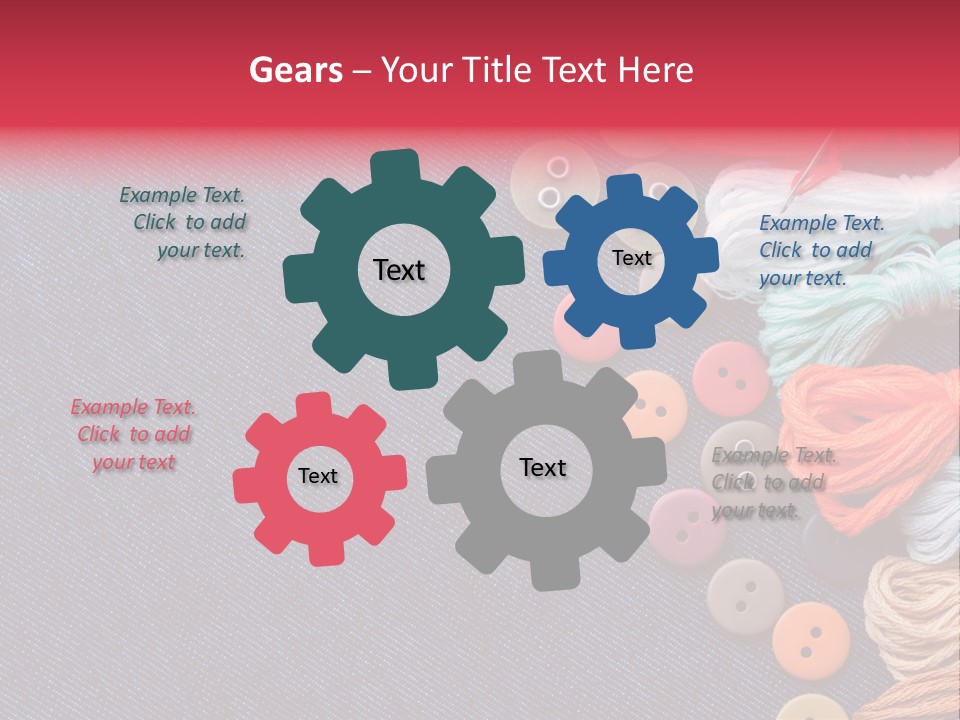 Gears – Your Title Text Here

Example Text. Click to add your text.

Text

Text

Example Text. Click to add your text.

Example Text. Click to add your text

Text

Text

Example Text. Click to add your text.